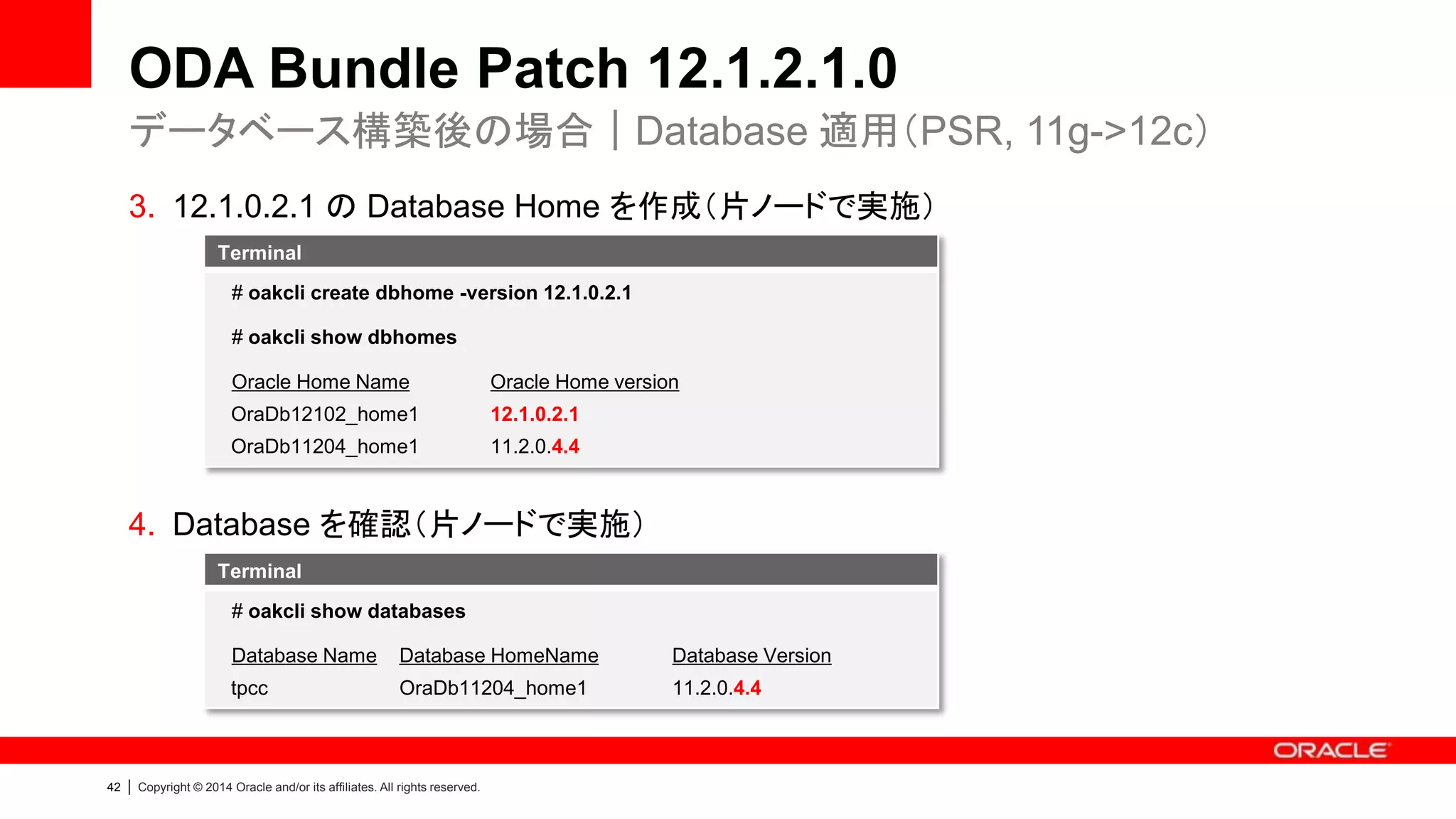 ODA Bundle Patch 12.1.2.1.0

データベース構築後の場合 | Database 適用(PSR, 11g->12c)

3. 12.1.0.2.1 の Database Home を作成(片ノードで実施)

Terminal

# oakcli create dbhome -version 12.1.0.2.1

# oakcli show dbhomes

| Oracle Home Name | Oracle Home version |
|---|---|
| OraDb12102_home1 | 12.1.0.2.1 |
| OraDb11204_home1 | 11.2.0.4.4 |

4. Database を確認(片ノードで実施)

Terminal

# oakcli show databases

| Database Name | Database HomeName | Database Version |
|---|---|---|
| tpcc | OraDb11204_home1 | 11.2.0.4.4 |

ORACLE

42 | Copyright © 2014 Oracle and/or its affiliates. All rights reserved.